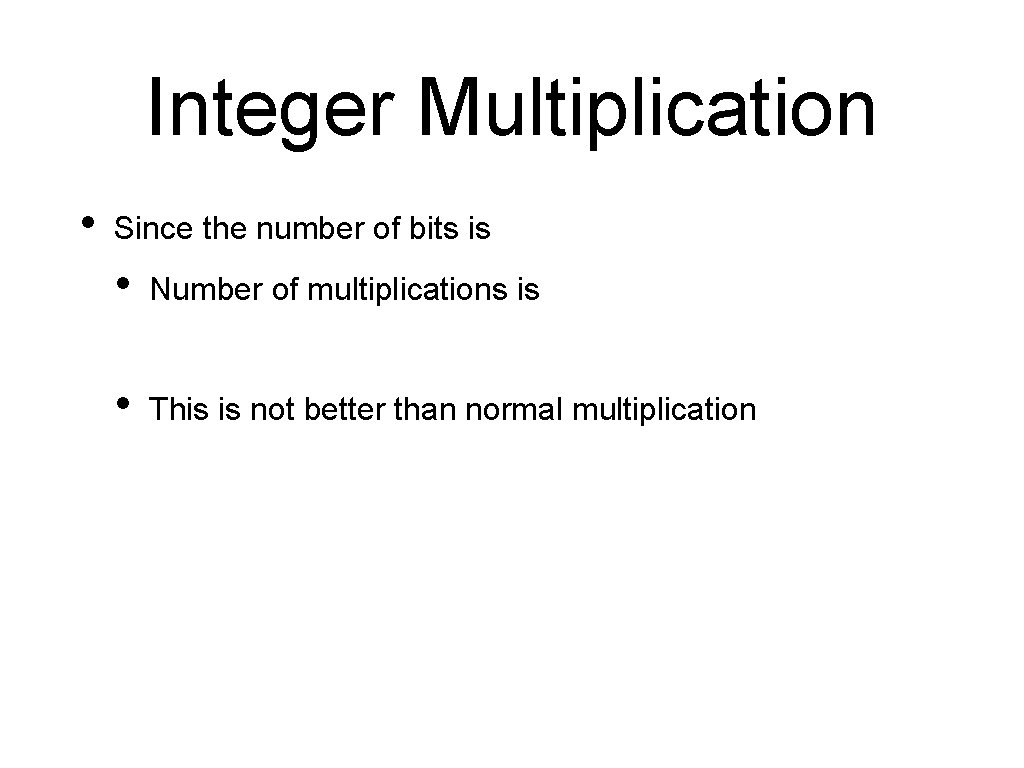 Integer Multiplication

• Since the number of bits is

• Number of multiplications is

• This is not better than normal multiplication